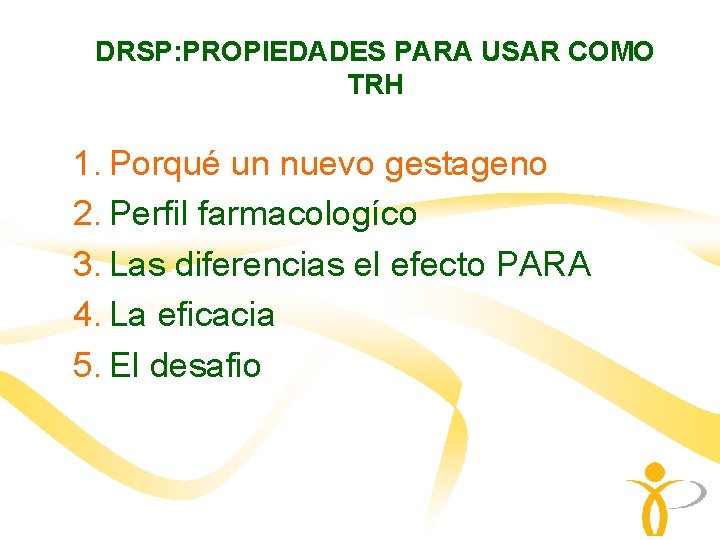 DRSP:PROPIEDADES PARA USAR COMO TRH

1. Porqué un nuevo gestageno
2. Perfil farmacologíco
3. Las diferencias el efecto PARA
4. La eficacia
5. El desafio